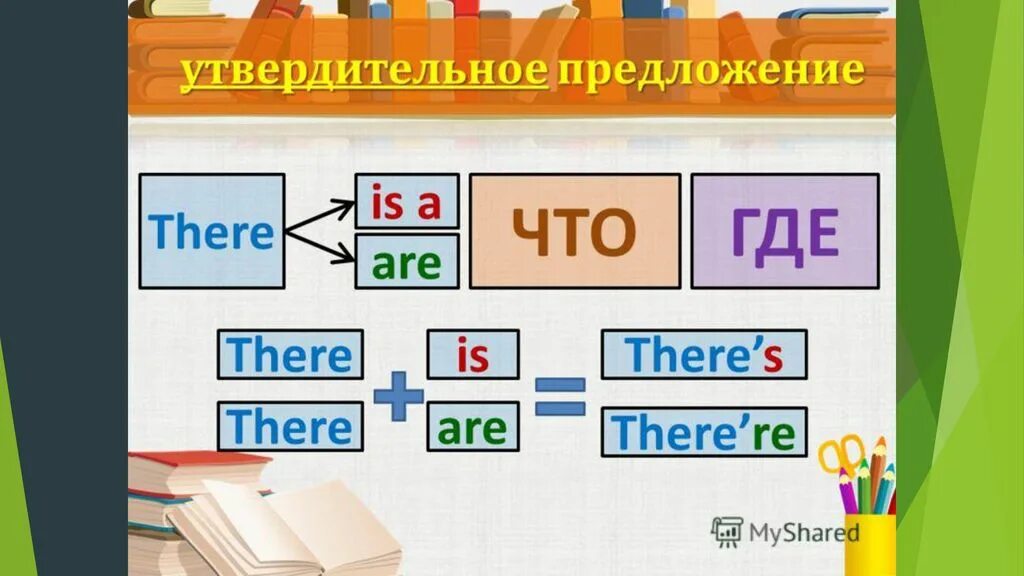 утвердительное предложение

There is a
are
ЧТО
ГДЕ

There + is = There's
There + are = There're

MyShared